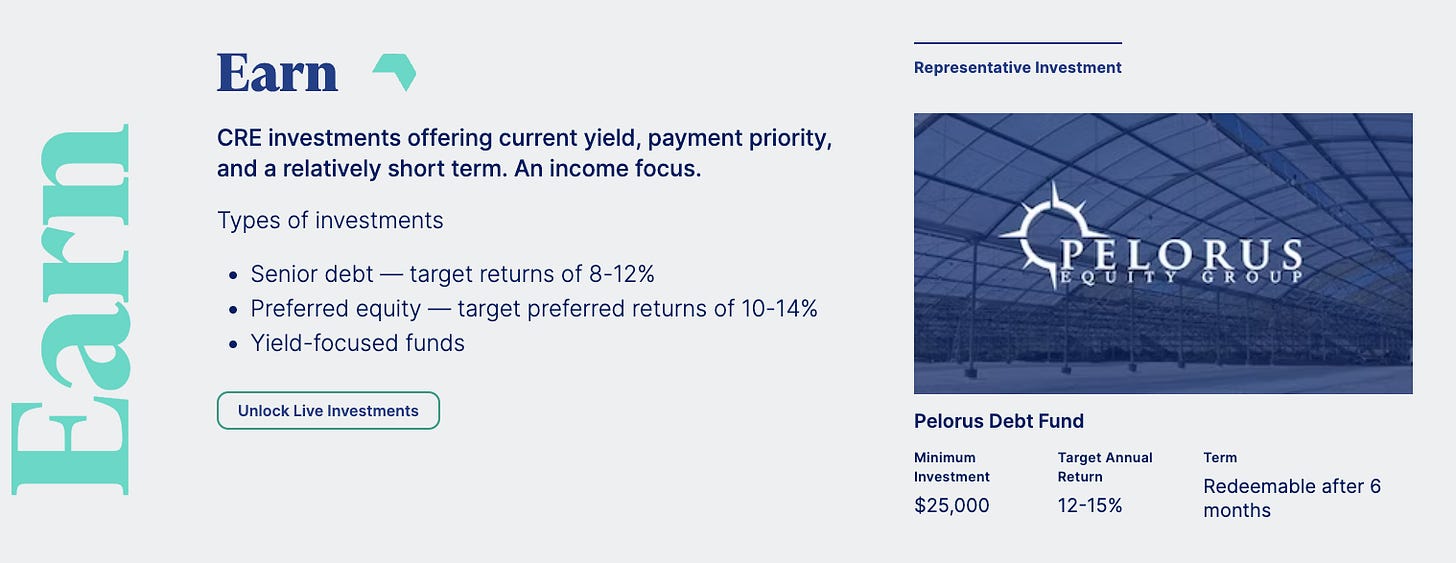 Earn

Earn

CRE investments offering current yield, payment priority, and a relatively short term. An income focus.

Types of investments

- Senior debt — target returns of 8-12%
- Preferred equity — target preferred returns of 10-14%
- Yield-focused funds

Unlock Live Investments

Representative Investment

PELORUS EQUITY GROUP

Pelorus Debt Fund

| Minimum Investment | Target Annual Return | Term |
|---|---|---|
| $25,000 | 12-15% | Redeemable after 6 months |